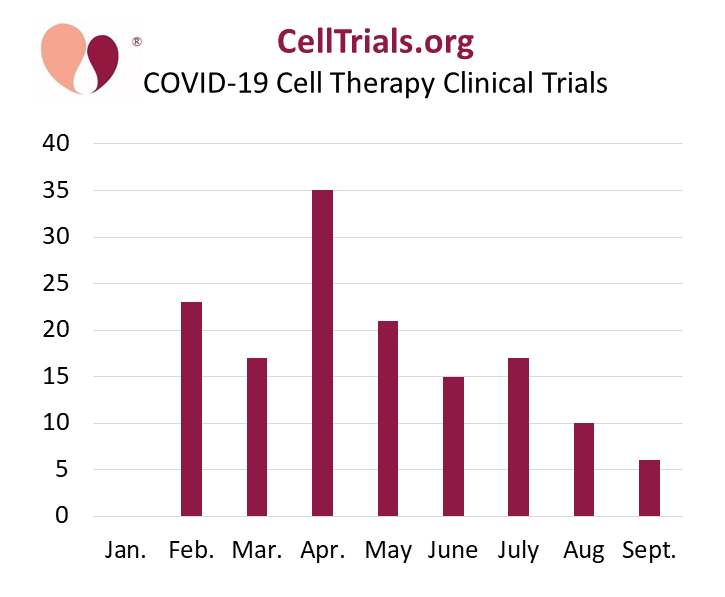 ®
CellTrials.org
COVID-19 Cell Therapy Clinical Trials

40
35
30
25
20
15
10
5
0

Jan. Feb. Mar. Apr. May June July Aug Sept.